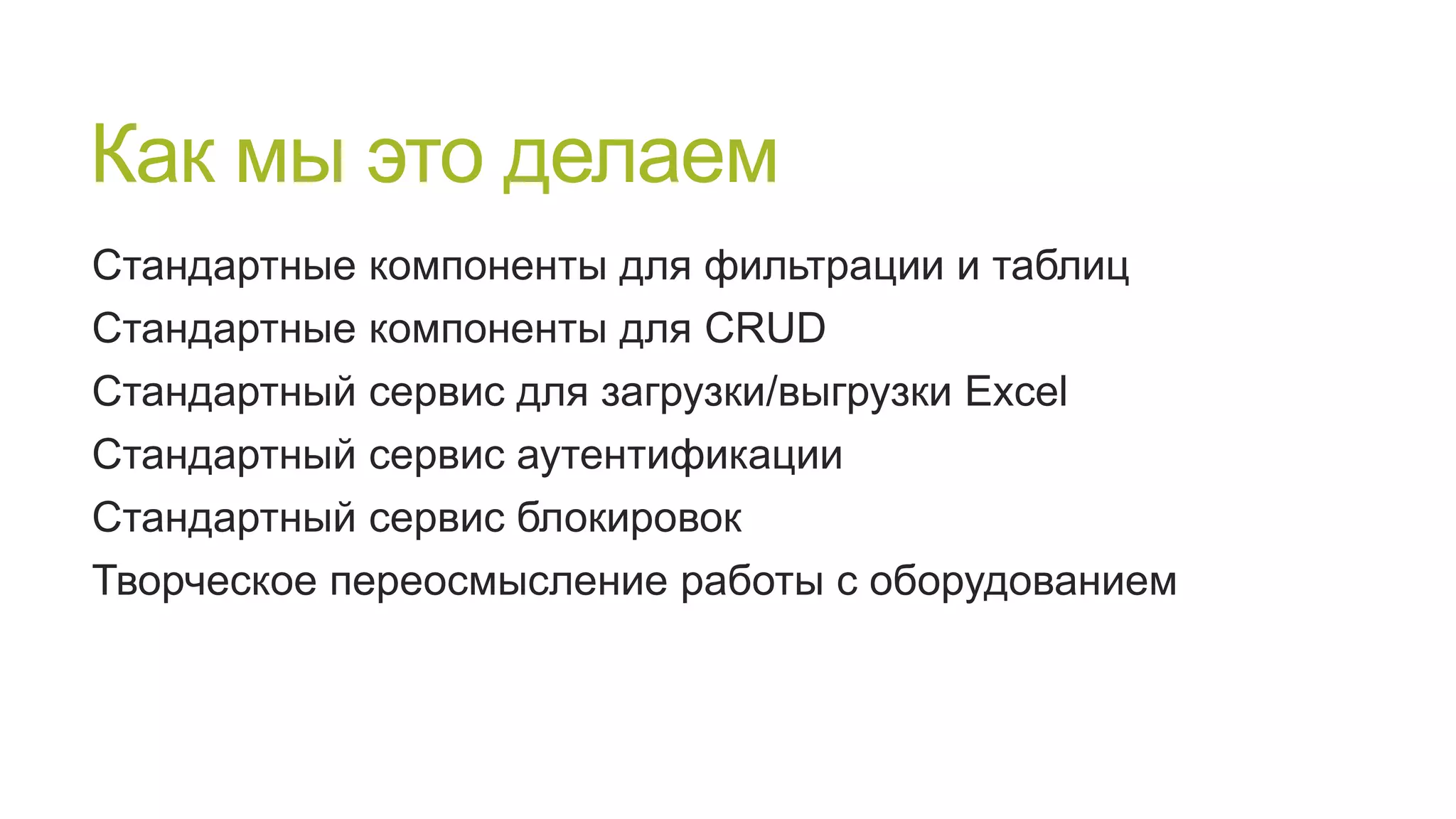 Как мы это делаем

Стандартные компоненты для фильтрации и таблиц

Стандартные компоненты для CRUD

Стандартный сервис для загрузки/выгрузки Excel

Стандартный сервис аутентификации

Стандартный сервис блокировок

Творческое переосмысление работы с оборудованием